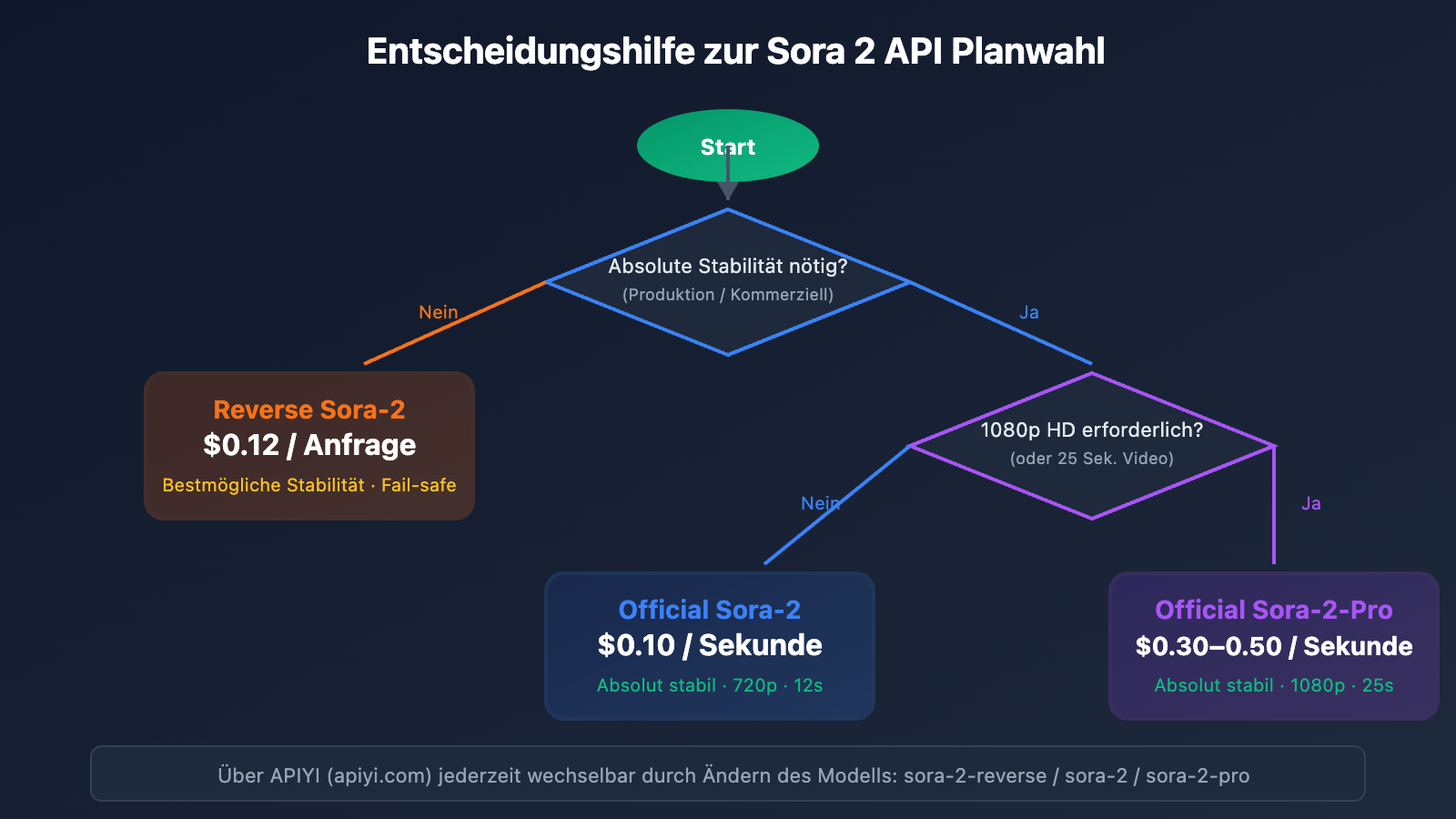 Entscheidungshilfe zur Sora 2 API Planwahl

Start

Absolute Stabilität nötig?
(Produktion / Kommerziell)

Nein

Ja

Reverse Sora-2
$0.12 / Anfrage
Bestmögliche Stabilität · Fail-safe

1080p HD erforderlich?
(oder 25 Sek. Video)

Nein

Ja

Official Sora-2
$0.10 / Sekunde
Absolut stabil · 720p · 12s

Official Sora-2-Pro
$0.30–0.50 / Sekunde
Absolut stabil · 1080p · 25s

Über APIYI (apiyi.com) jederzeit wechselbar durch Ändern des Modells: sora-2-reverse / sora-2 / sora-2-pro